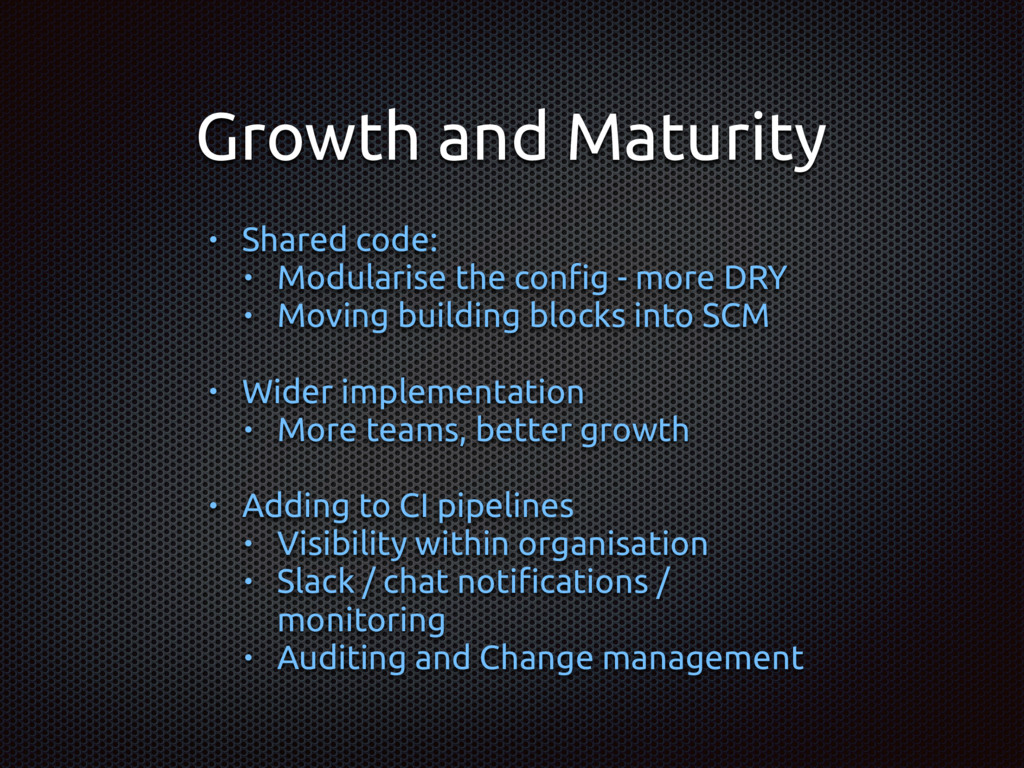 Growth and Maturity

• Shared code:
  • Modularise the config - more DRY
  • Moving building blocks into SCM

• Wider implementation
  • More teams, better growth

• Adding to CI pipelines
  • Visibility within organisation
  • Slack / chat notifications / monitoring
  • Auditing and Change management